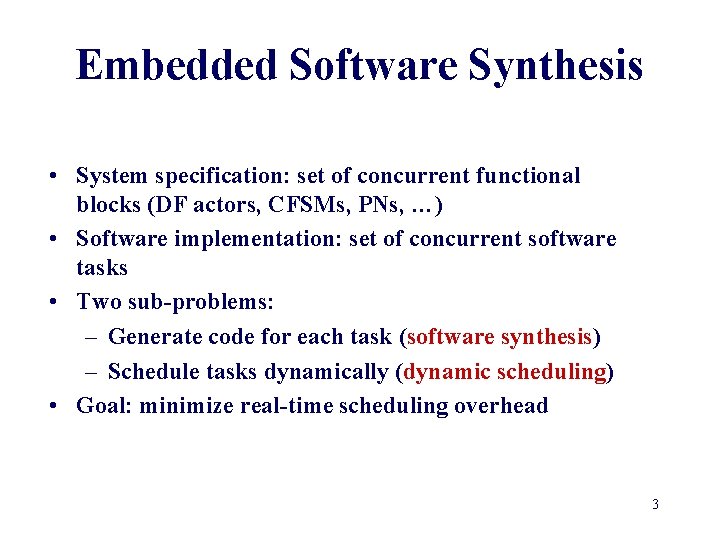 Embedded Software Synthesis

• System specification: set of concurrent functional blocks (DF actors, CFSMs, PNs, …)
• Software implementation: set of concurrent software tasks
• Two sub-problems:
– Generate code for each task (software synthesis)
– Schedule tasks dynamically (dynamic scheduling)
• Goal: minimize real-time scheduling overhead

3